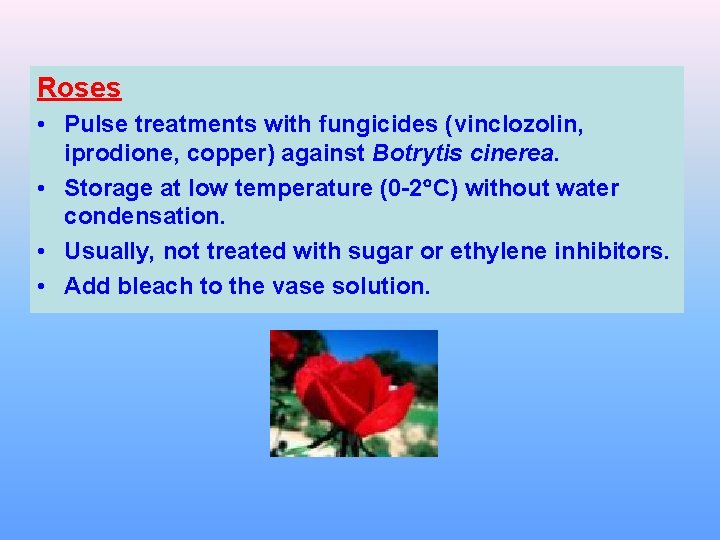 Roses

• Pulse treatments with fungicides (vinclozolin, iprodione, copper) against Botrytis cinerea.

• Storage at low temperature (0-2°C) without water condensation.

• Usually, not treated with sugar or ethylene inhibitors.

• Add bleach to the vase solution.